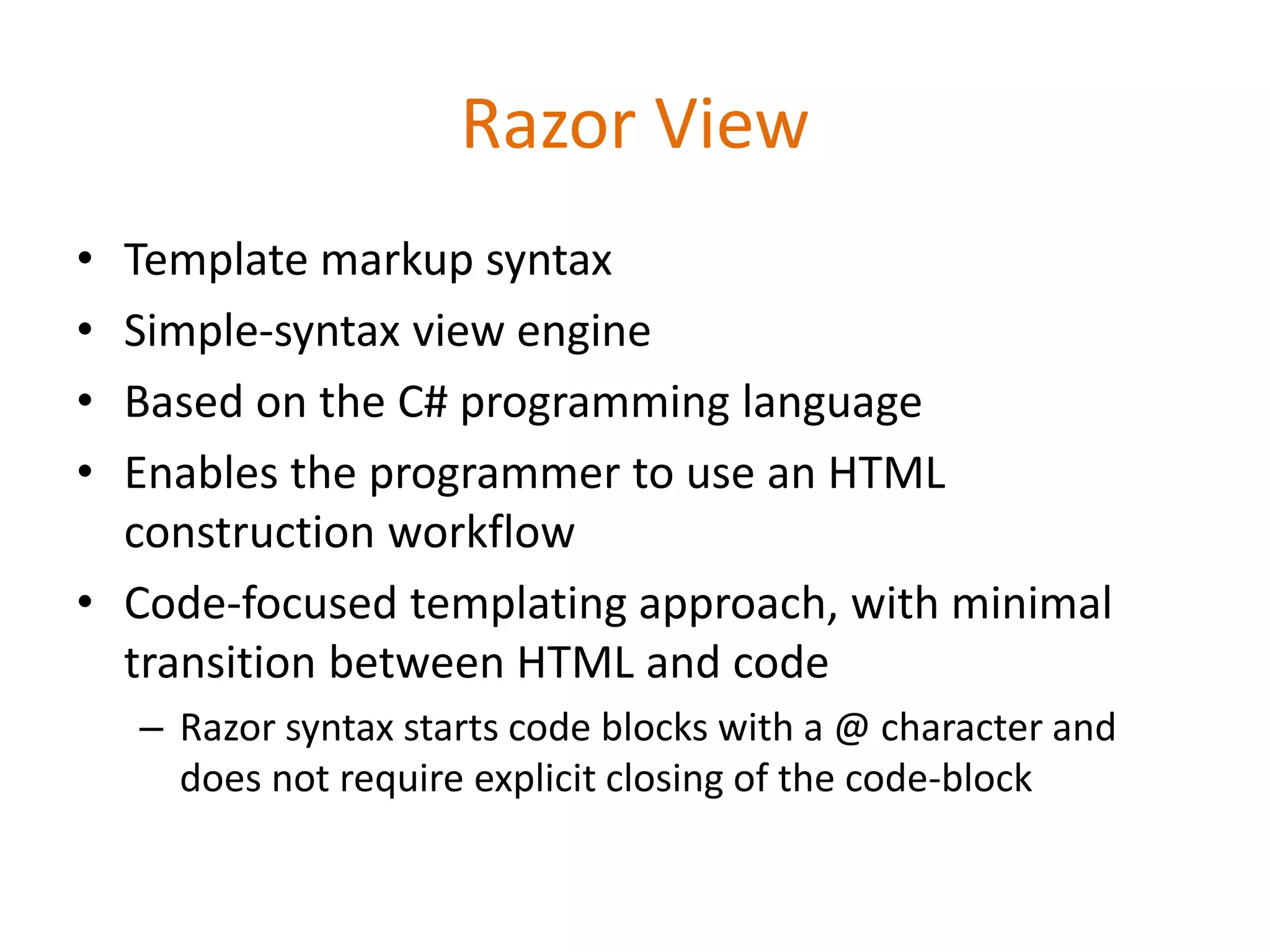 Razor View

• Template markup syntax
• Simple-syntax view engine
• Based on the C# programming language
• Enables the programmer to use an HTML construction workflow
• Code-focused templating approach, with minimal transition between HTML and code
– Razor syntax starts code blocks with a @ character and does not require explicit closing of the code-block